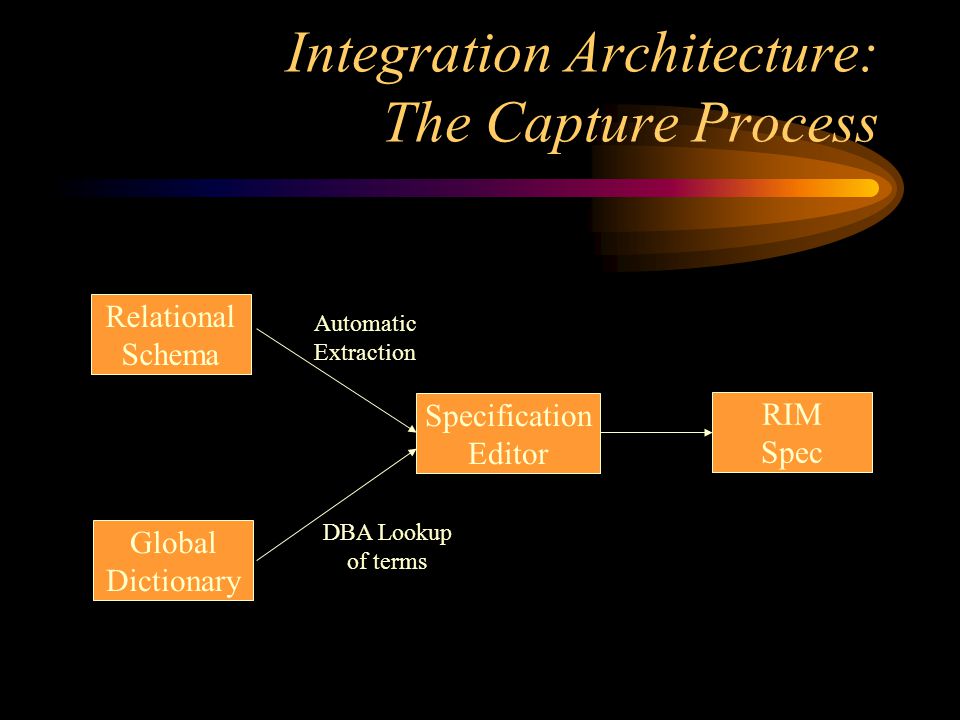 Integration Architecture: The Capture Process

Relational Schema

Automatic Extraction

Specification Editor

RIM Spec

Global Dictionary

DBA Lookup of terms